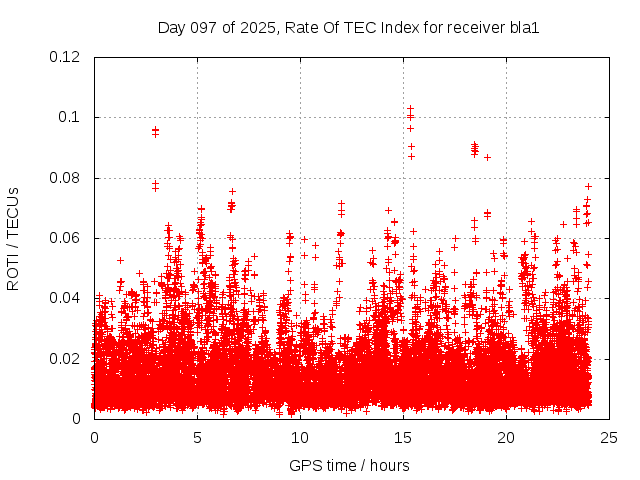 Day 097 of 2025, Rate Of TEC Index for receiver bla1

ROTI / TECUs

0.12
0.1
0.08
0.06
0.04
0.02
0

0
5
10
15
20
25

GPS time / hours